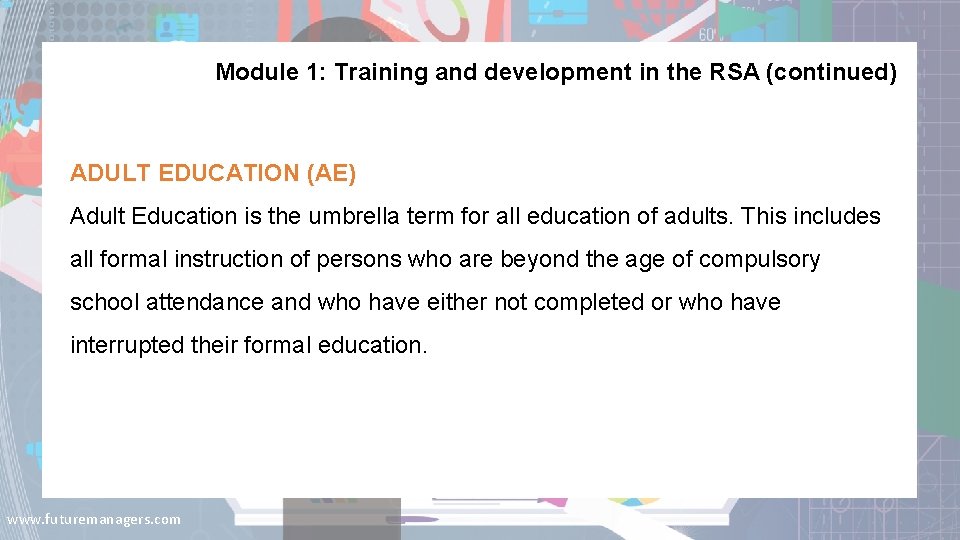 Module 1: Training and development in the RSA (continued)

ADULT EDUCATION (AE)

Adult Education is the umbrella term for all education of adults. This includes all formal instruction of persons who are beyond the age of compulsory school attendance and who have either not completed or who have interrupted their formal education.

www.futuremanagers.com